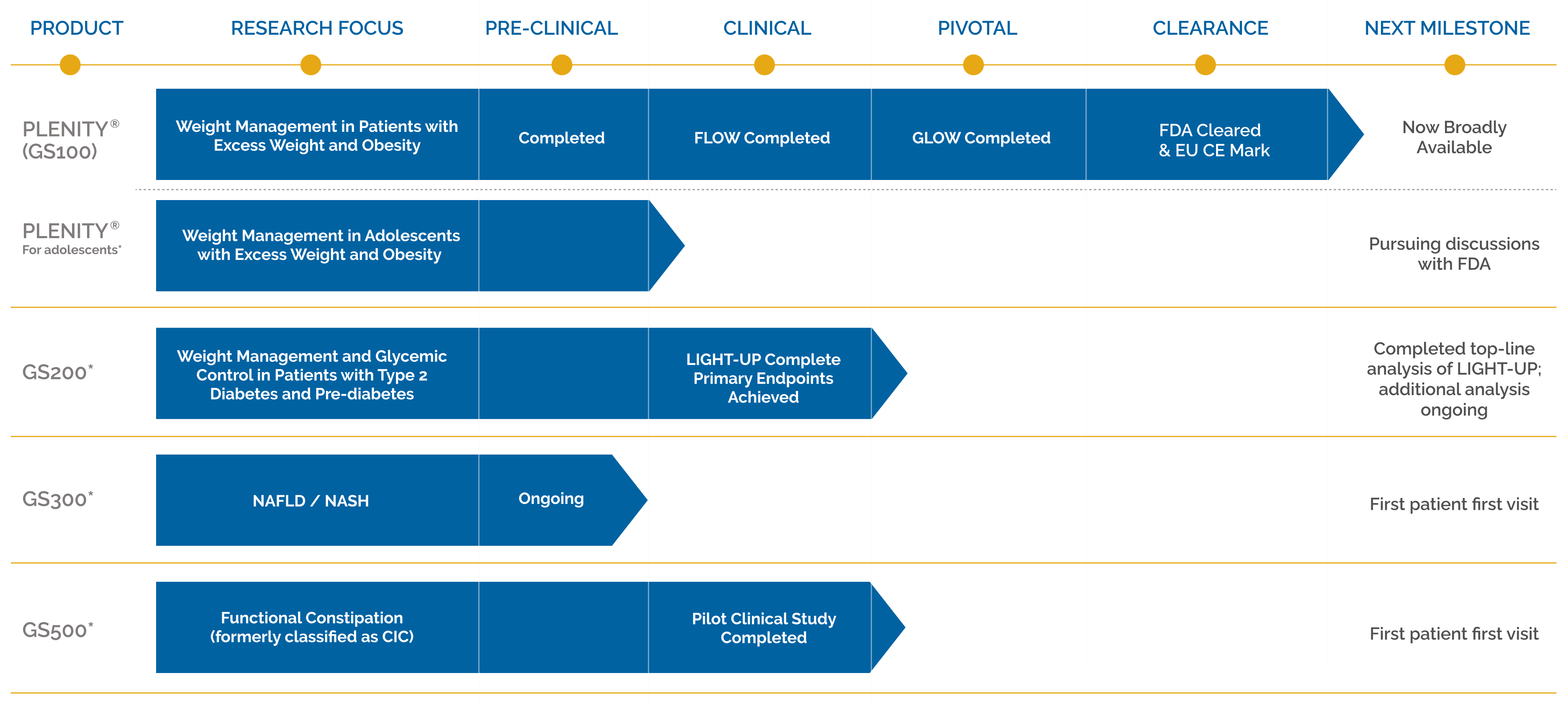 | PRODUCT | RESEARCH FOCUS | PRE-CLINICAL | CLINICAL | PIVOTAL | CLEARANCE | NEXT MILESTONE |
|---|---|---|---|---|---|---|
| PLENITY® (GS100) | Weight Management in Patients with Excess Weight and Obesity | Completed | FLOW Completed | GLOW Completed | FDA Cleared & EU CE Mark | Now Broadly Available |
| PLENITY® For adolescents* | Weight Management in Adolescents with Excess Weight and Obesity | | | | | Pursuing discussions with FDA |
| GS200* | Weight Management and Glycemic Control in Patients with Type 2 Diabetes and Pre-diabetes | | LIGHT-UP Complete Primary Endpoints Achieved | | | Completed top-line analysis of LIGHT-UP; additional analysis ongoing |
| GS300* | NAFLD / NASH | Ongoing | | | | First patient first visit |
| GS500* | Functional Constipation (formerly classified as CIC) | | Pilot Clinical Study Completed | | | First patient first visit |